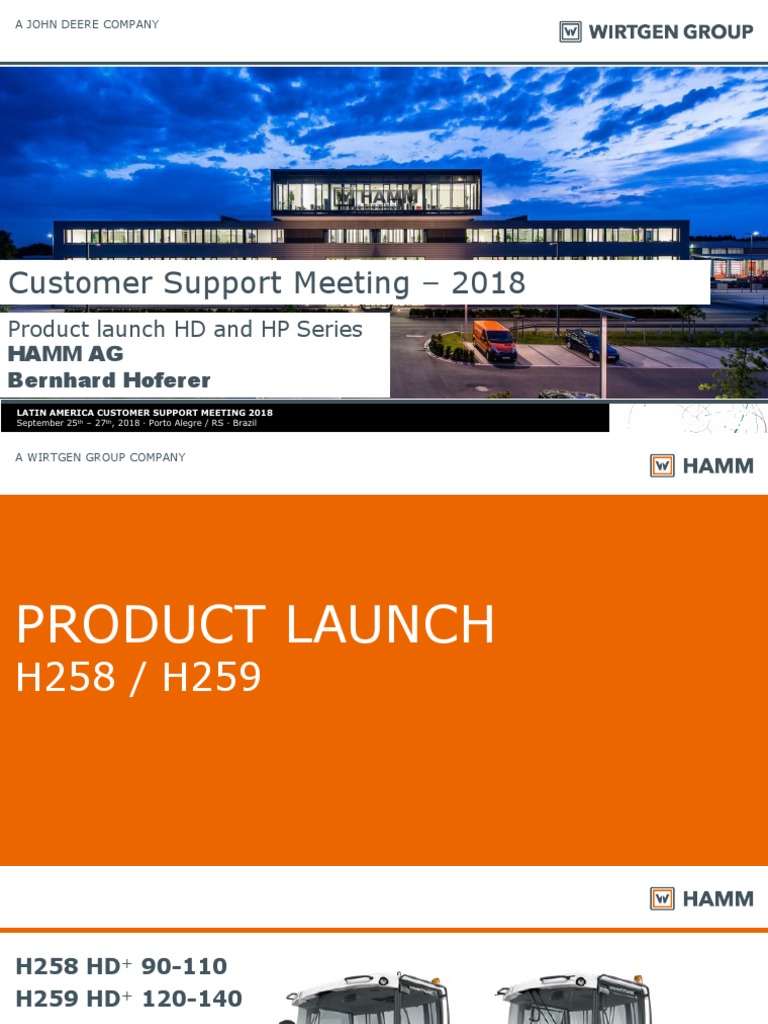 A JOHN DEERE COMPANY

WIRTGEN GROUP

HAMM

Customer Support Meeting – 2018

Product launch HD and HP Series
HAMM AG
Bernhard Hoferer

LATIN AMERICA CUSTOMER SUPPORT MEETING 2018
September 25$^{th}$ – 27$^{th}$, 2018 · Porto Alegre / RS · Brazil

A WIRTGEN GROUP COMPANY

HAMM

PRODUCT LAUNCH
H258 / H259

HAMM

H258 HD$^{+}$ 90-110
H259 HD$^{+}$ 120-140